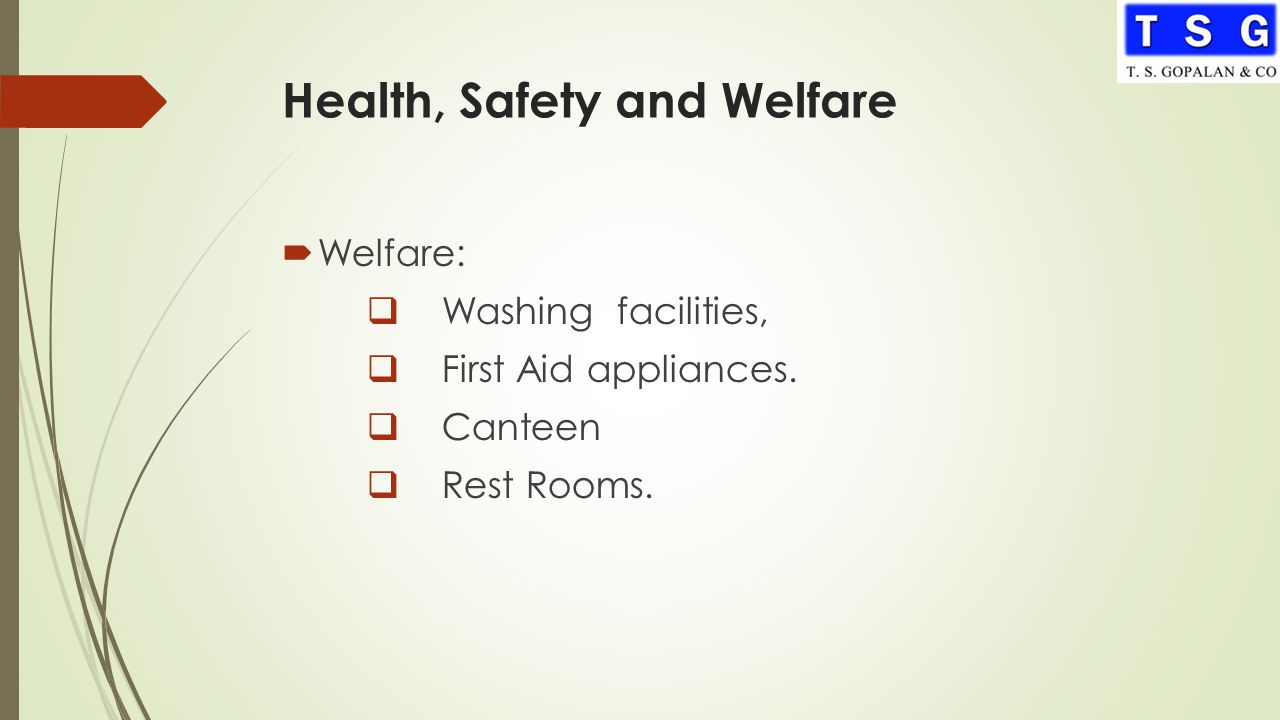 T S G
T. S. GOPALAN & CO

Health, Safety and Welfare

Welfare:

Washing facilities,

First Aid appliances.

Canteen

Rest Rooms.